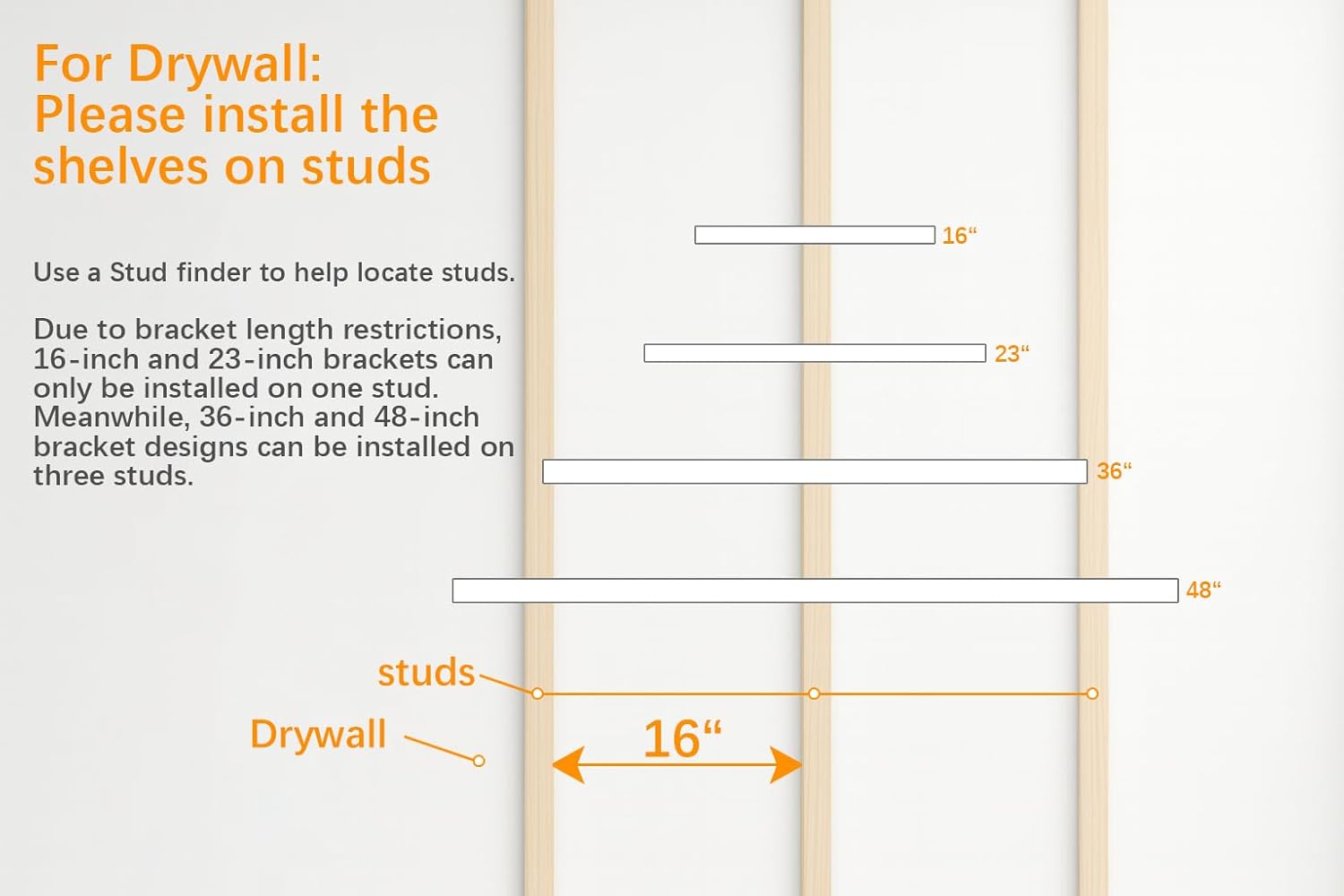 For Drywall:
Please install the shelves on studs

Use a Stud finder to help locate studs.

Due to bracket length restrictions, 16-inch and 23-inch brackets can only be installed on one stud. Meanwhile, 36-inch and 48-inch bracket designs can be installed on three studs.

16“

23“

36“

48“

studs

Drywall

16“